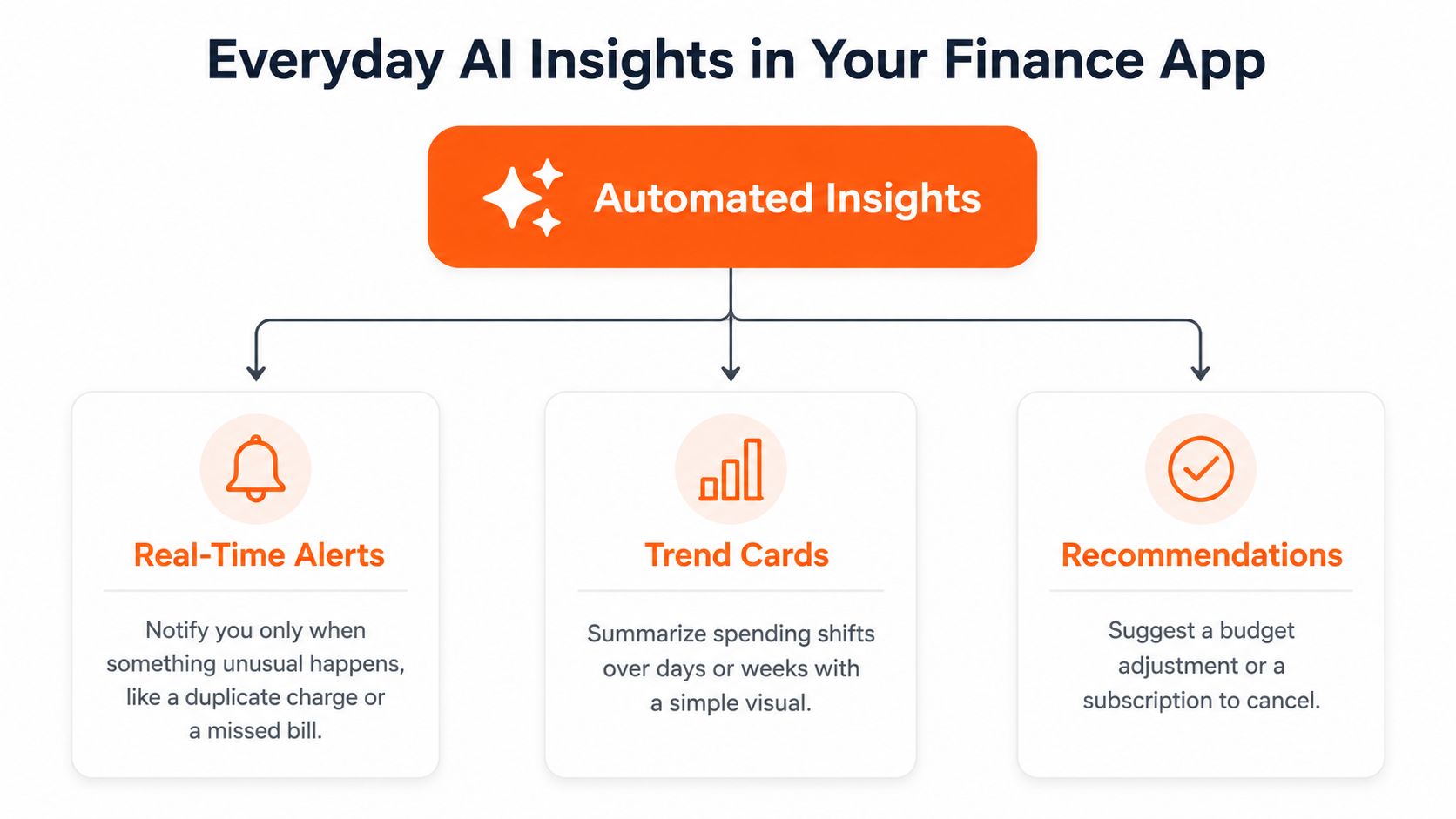 Everyday AI Insights in Your Finance App

Automated Insights

Real-Time Alerts

Notify you only when something unusual happens, like a duplicate charge or a missed bill.

Trend Cards

Summarize spending shifts over days or weeks with a simple visual.

Recommendations

Suggest a budget adjustment or a subscription to cancel.